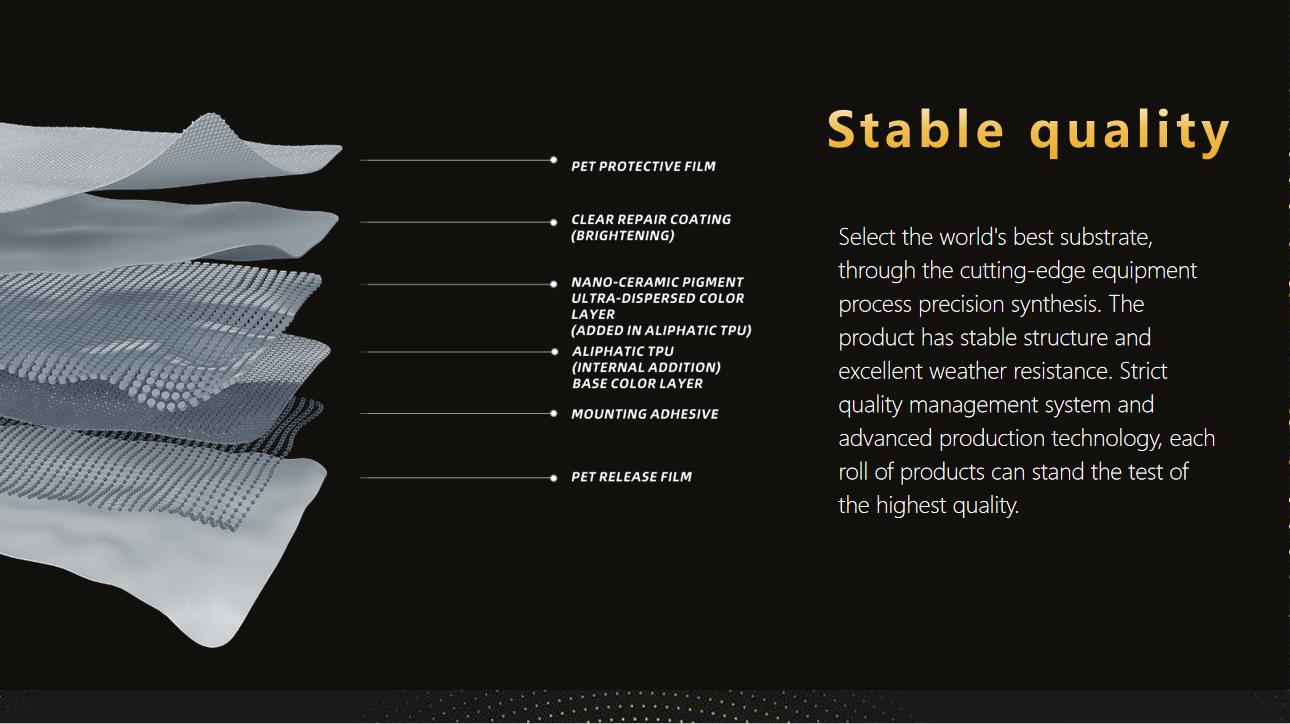 PET PROTECTIVE FILM

CLEAR REPAIR COATING (BRIGHTENING)

NANO-CERAMIC PIGMENT ULTRA-DISPERSED COLOR LAYER (ADDED IN ALIPHATIC TPU)

ALIPHATIC TPU (INTERNAL ADDITION) BASE COLOR LAYER

MOUNTING ADHESIVE

PET RELEASE FILM

Stable quality

Select the world's best substrate, through the cutting-edge equipment process precision synthesis. The product has stable structure and excellent weather resistance. Strict quality management system and advanced production technology, each roll of products can stand the test of the highest quality.